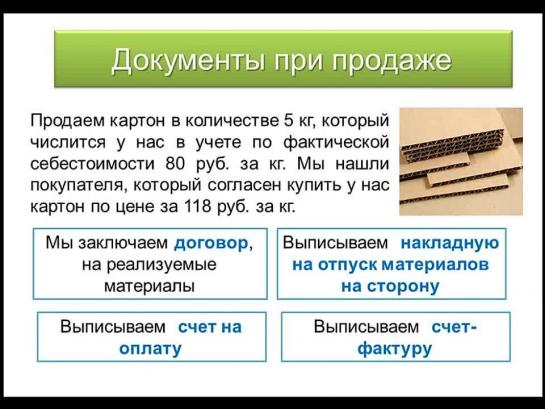 Документы при продаже

Продаем картон в количестве 5 кг, который числится у нас в учете по фактической себестоимости 80 руб. за кг. Мы нашли покупателя, который согласен купить у нас картон по цене за 118 руб. за кг.

Мы заключаем договор, на реализуемые материалы

Выписываем накладную на отпуск материалов на сторону

Выписываем счет на оплату

Выписываем счет-фактуру